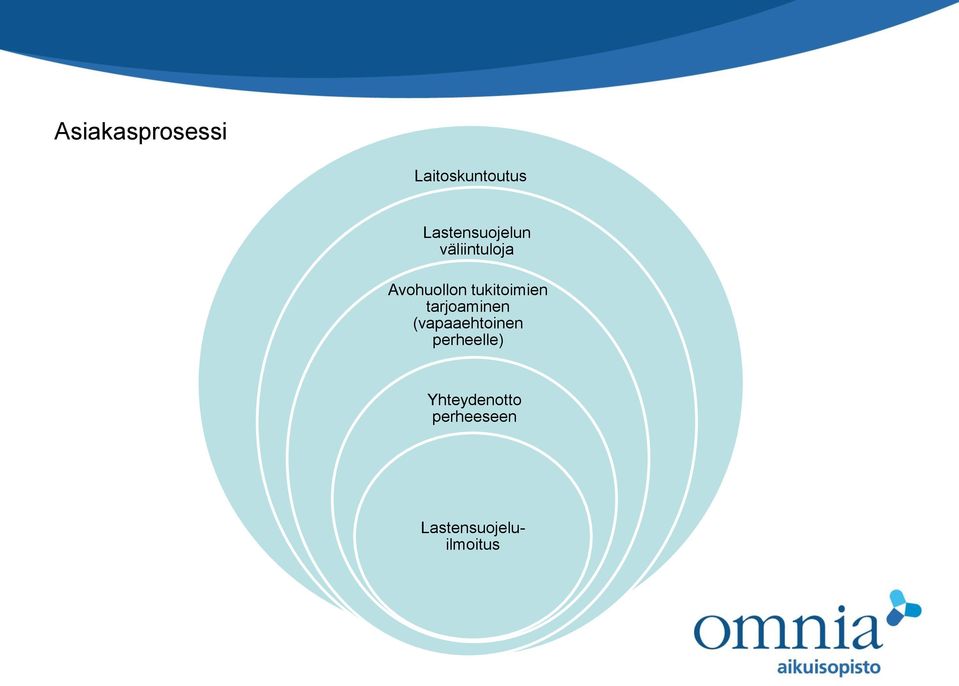 Asiakasprosessi

Laitoskuntoutus

Lastensuojelun väliintuloja

Avohuollon tukitoimien tarjoaminen (vapaaehtoinen perheelle)

Yhteydenotto perheeseen

Lastensuojelu-ilmoitus

omnia
aikuisopisto